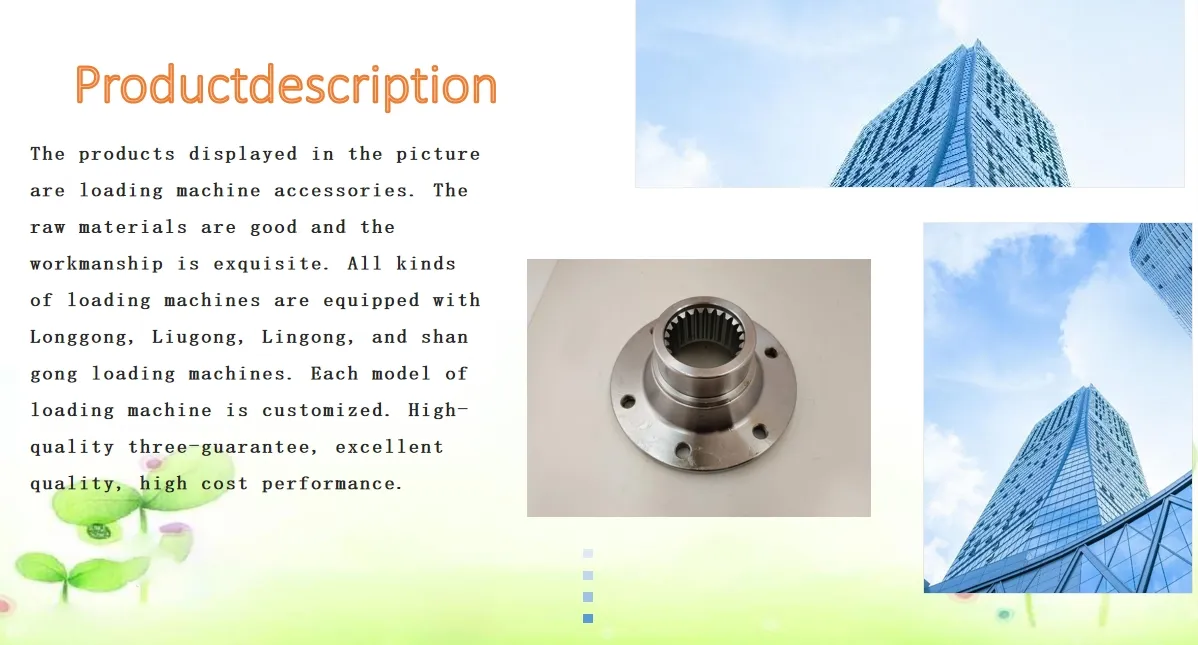 Productdescription

The products displayed in the picture are loading machine accessories. The raw materials are good and the workmanship is exquisite. All kinds of loading machines are equipped with Longgong, Liugong, Lingong, and shan gong loading machines. Each model of loading machine is customized. High-quality three-guarantee, excellent quality, high cost performance.